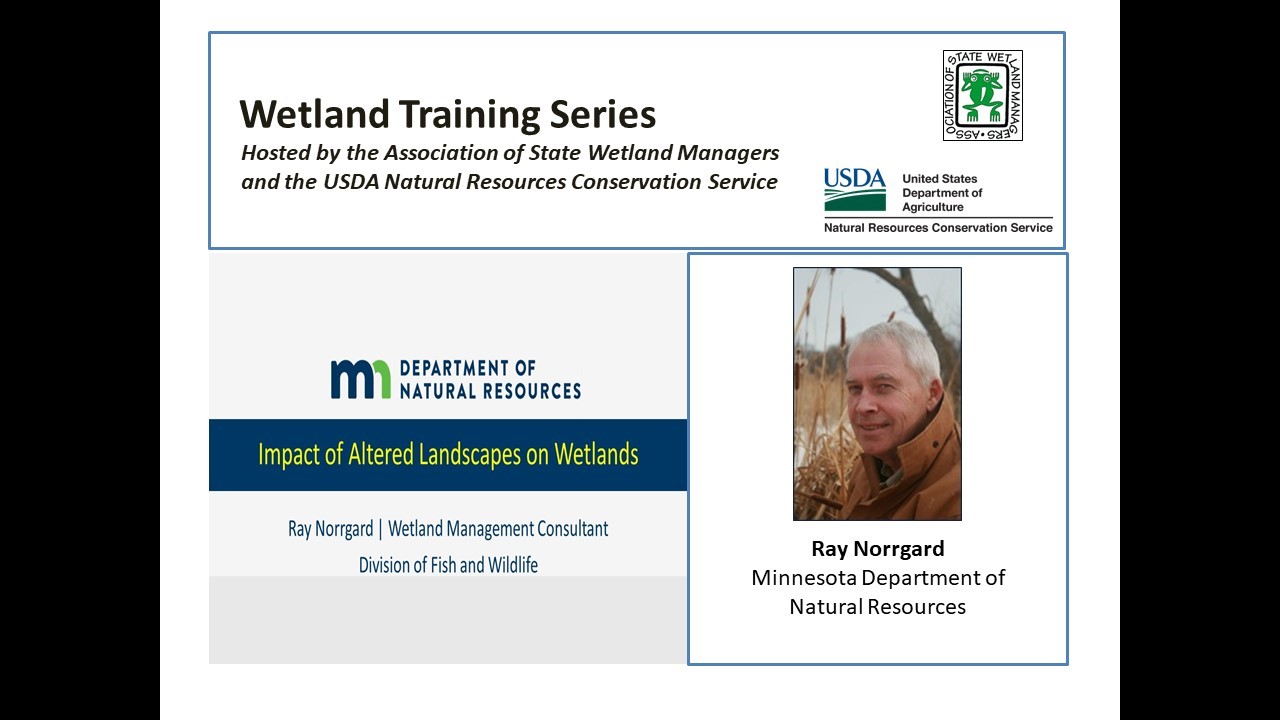 Wetland Training Series
Hosted by the Association of State Wetland Managers and the USDA Natural Resources Conservation Service

ASSOCIATION OF STATE WETLAND MANAGERS

USDA United States Department of Agriculture
Natural Resources Conservation Service

mn DEPARTMENT OF NATURAL RESOURCES

Impact of Altered Landscapes on Wetlands

Ray Norrgard | Wetland Management Consultant
Division of Fish and Wildlife

Ray Norrgard
Minnesota Department of Natural Resources